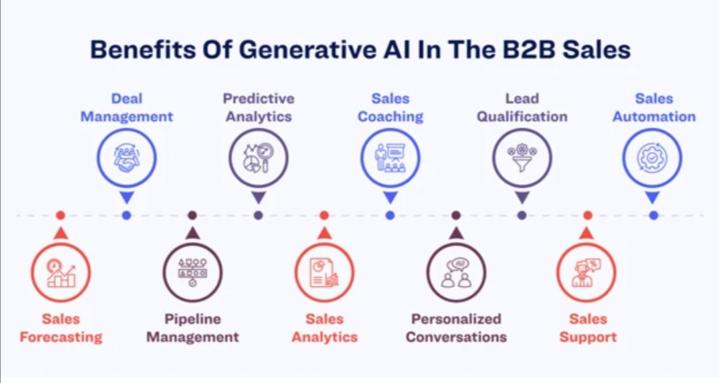 Benefits Of Generative AI In The B2B Sales

Deal Management

Predictive Analytics

Sales Coaching

Lead Qualification

Sales Automation

Sales Forecasting

Pipeline Management

Sales Analytics

Personalized Conversations

Sales Support